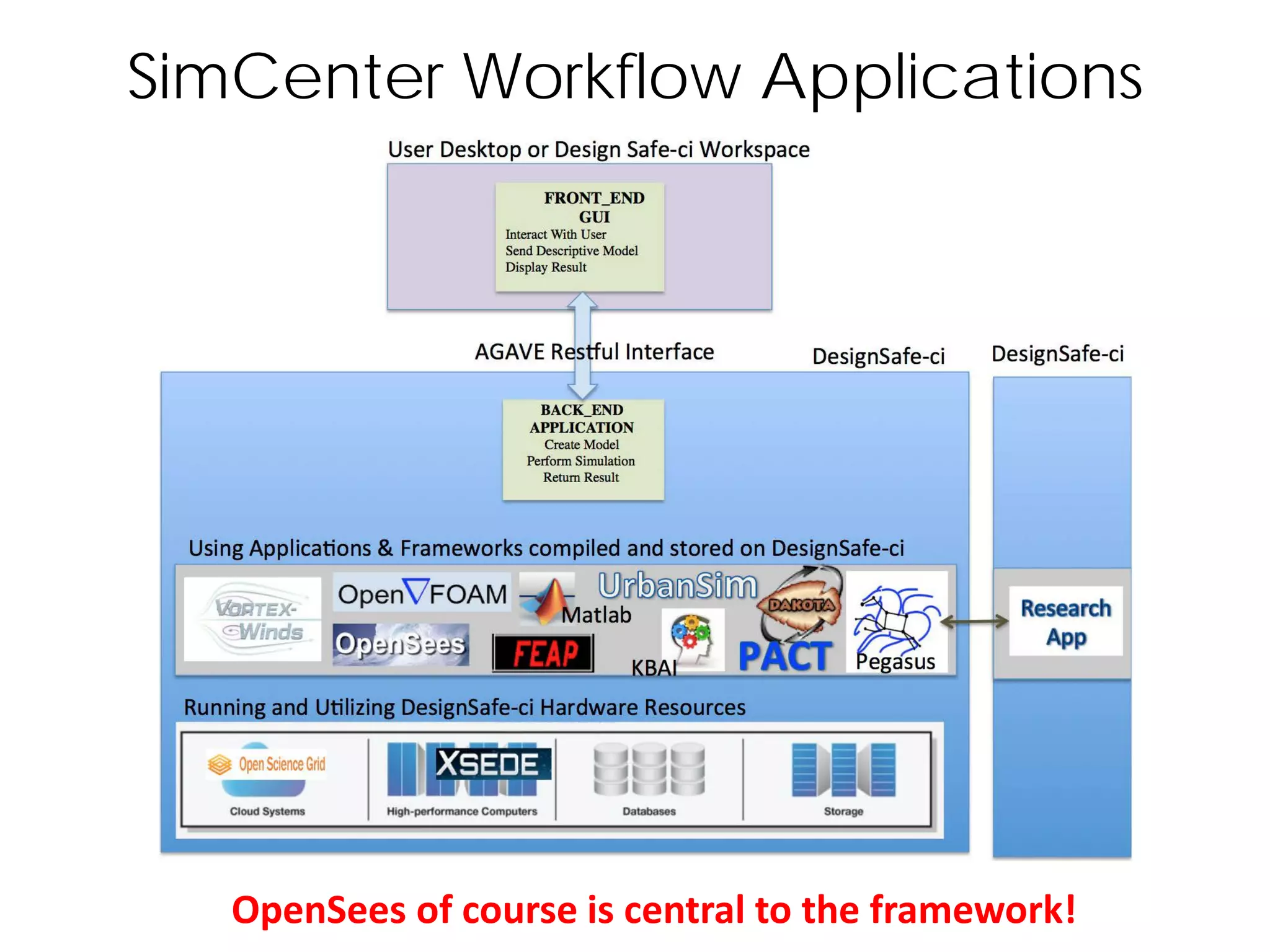 SimCenter Workflow Applications

User Desktop or Design Safe-ci Workspace

FRONT_END
GUI
Interact With User
Send Descriptive Model
Display Result

AGAVE Restful Interface

DesignSafe-ci

DesignSafe-ci

BACK_END
APPLICATION
Create Model
Perform Simulation
Return Result

Using Applications & Frameworks compiled and stored on DesignSafe-ci

VORTEX-Winds
Open∇FOAM
OpenSees
Matlab
FEAP
UrbanSim
KBAI
DAKOTA
PACT
Pegasus

Research App

Running and Utilizing DesignSafe-ci Hardware Resources

Open Science Grid
Cloud Systems
XSEDE
High-performance Computers
Databases
Storage

OpenSees of course is central to the framework!